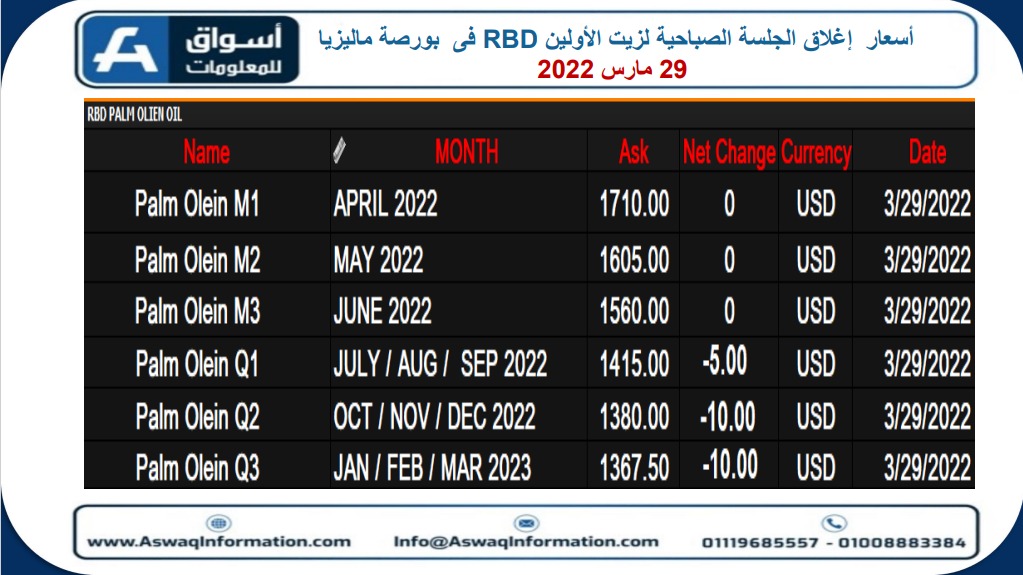 أسواق للمعلومات

أسعار إغلاق الجلسة الصباحية لزيت الأولين RBD فى بورصة ماليزيا
29 مارس 2022

RBD PALM OLIEN OIL

| Name | MONTH | Ask | Net Change | Currency | Date |
|---|---|---|---|---|---|
| Palm Olein M1 | APRIL 2022 | 1710.00 | 0 | USD | 3/29/2022 |
| Palm Olein M2 | MAY 2022 | 1605.00 | 0 | USD | 3/29/2022 |
| Palm Olein M3 | JUNE 2022 | 1560.00 | 0 | USD | 3/29/2022 |
| Palm Olein Q1 | JULY / AUG / SEP 2022 | 1415.00 | -5.00 | USD | 3/29/2022 |
| Palm Olein Q2 | OCT / NOV / DEC 2022 | 1380.00 | -10.00 | USD | 3/29/2022 |
| Palm Olein Q3 | JAN / FEB / MAR 2023 | 1367.50 | -10.00 | USD | 3/29/2022 |

www.AswaqInformation.com
Info@AswaqInformation.com
01119685557 - 01008883384